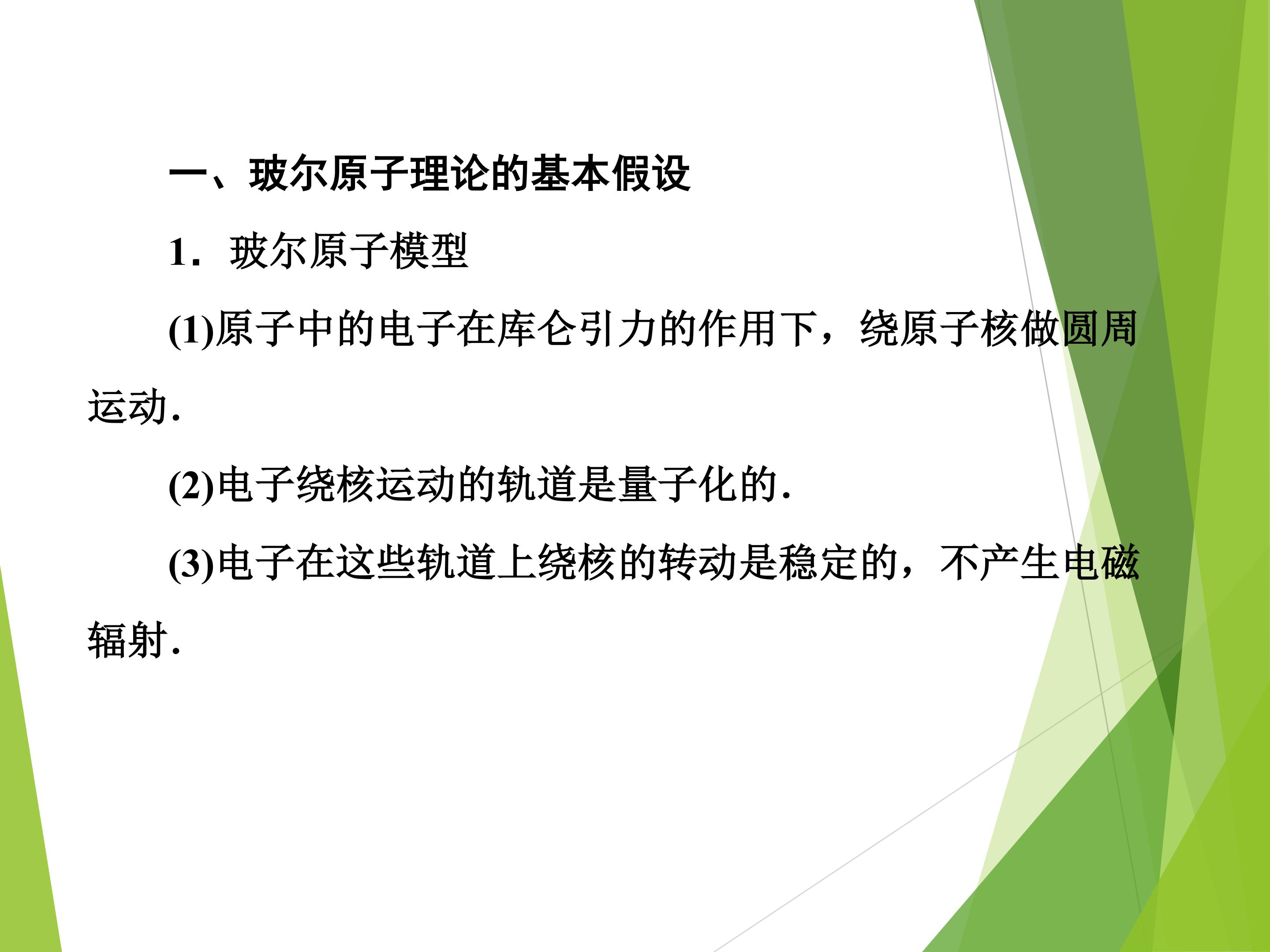 一、玻尔原子理论的基本假设

1．玻尔原子模型

(1)原子中的电子在库仑引力的作用下，绕原子核做圆周运动.

(2)电子绕核运动的轨道是量子化的.

(3)电子在这些轨道上绕核的转动是稳定的，不产生电磁辐射.